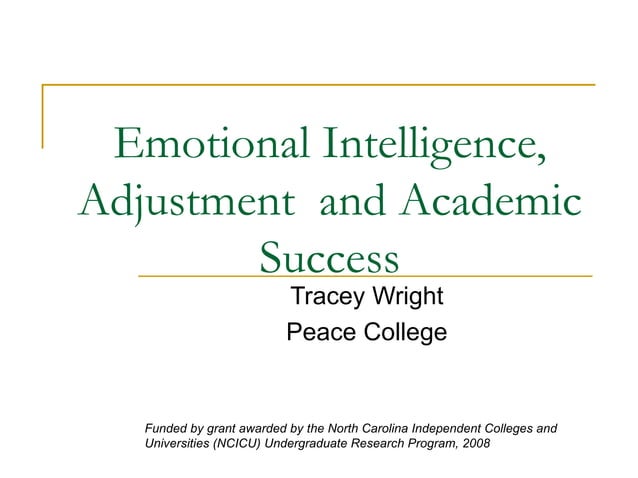 Emotional Intelligence, Adjustment and Academic Success

Tracey Wright
Peace College

Funded by grant awarded by the North Carolina Independent Colleges and Universities (NCICU) Undergraduate Research Program, 2008